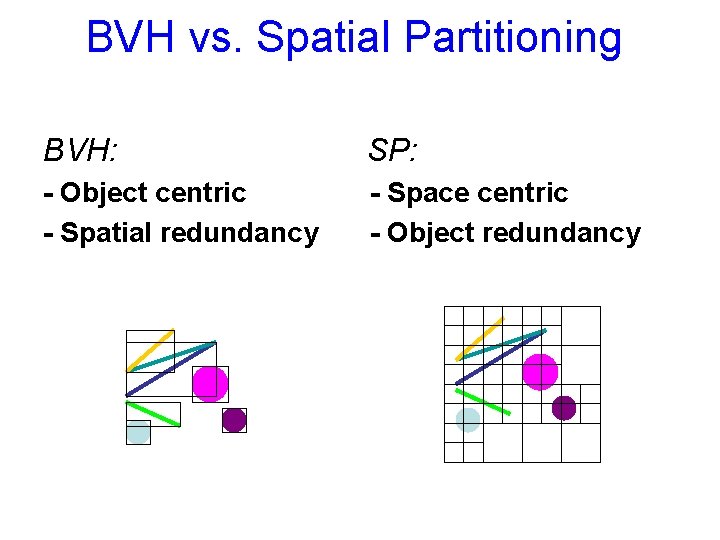 BVH vs. Spatial Partitioning

BVH:

- Object centric

- Spatial redundancy

SP:

- Space centric

- Object redundancy